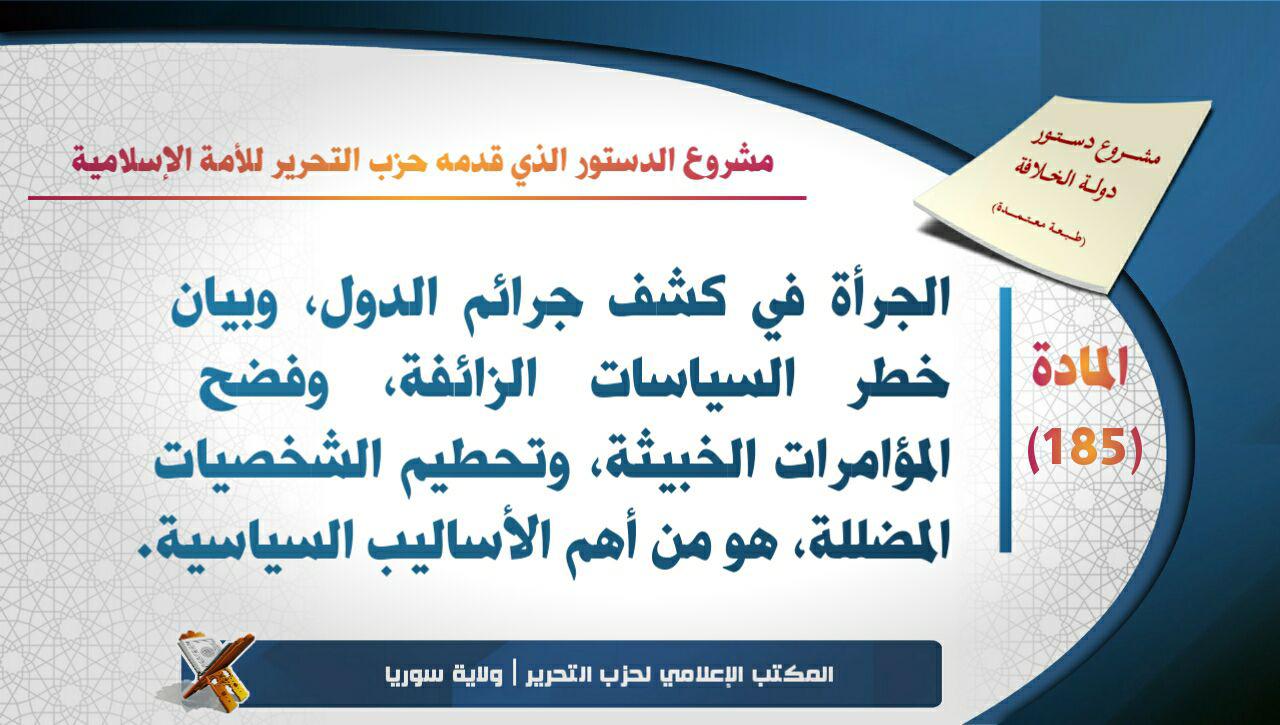 مشروع الدستور الذي قدمه حزب التحرير للأمة الإسلامية

مشروع دستور
دولة الخلافة
(طبعة معتمدة)

المادة
(185)

الجرأة في كشف جرائم الدول، وبيان خطر السياسات الزائفة، وفضح المؤامرات الخبيثة، وتحطيم الشخصيات المضللة، هو من أهم الأساليب السياسية.

المكتب الإعلامي لحزب التحرير | ولاية سوريا